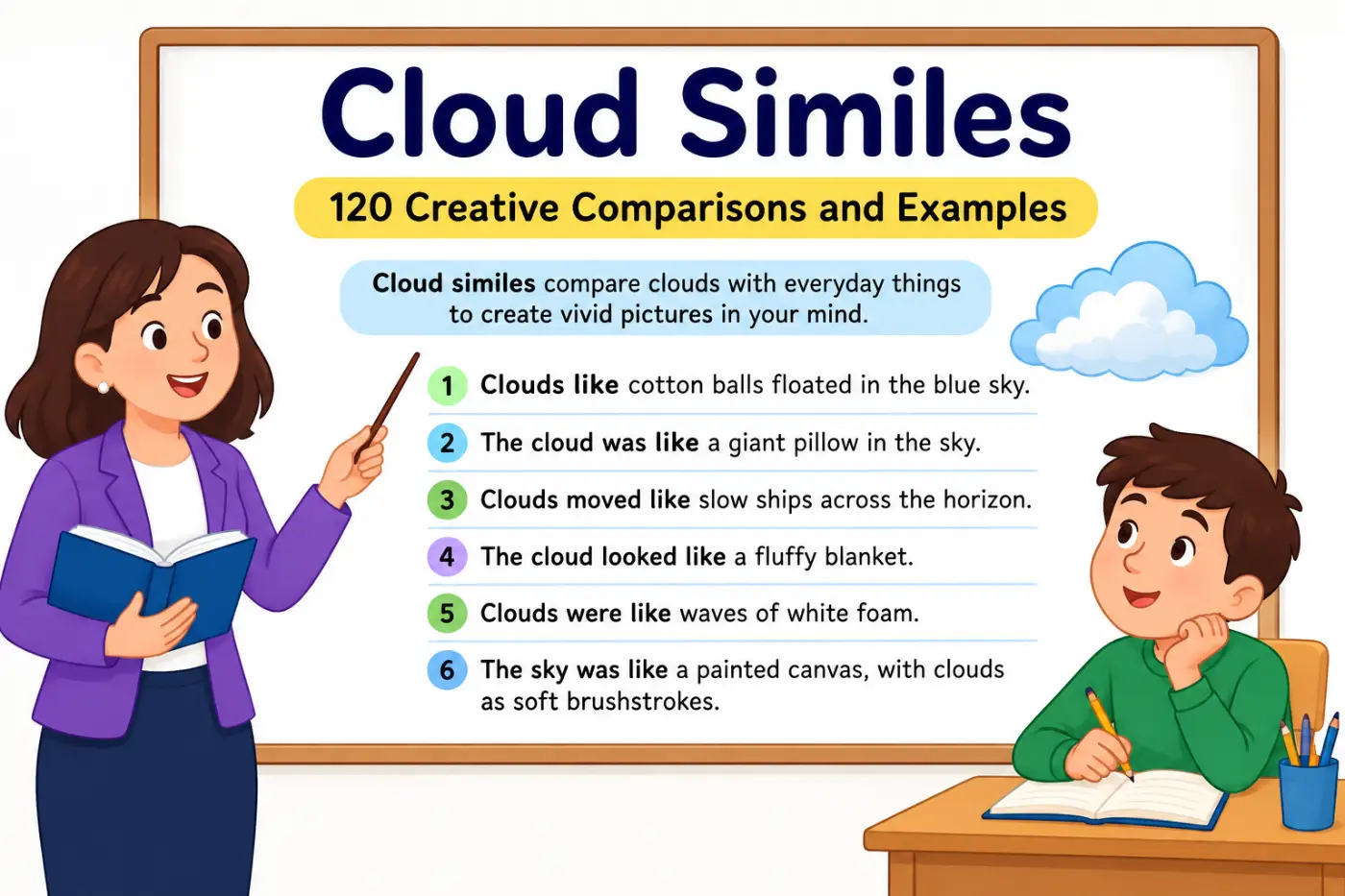 Cloud Similes

120 Creative Comparisons and Examples

Cloud similes compare clouds with everyday things to create vivid pictures in your mind.

1 Clouds like cotton balls floated in the blue sky.

2 The cloud was like a giant pillow in the sky.

3 Clouds moved like slow ships across the horizon.

4 The cloud looked like a fluffy blanket.

5 Clouds were like waves of white foam.

6 The sky was like a painted canvas, with clouds as soft brushstrokes.